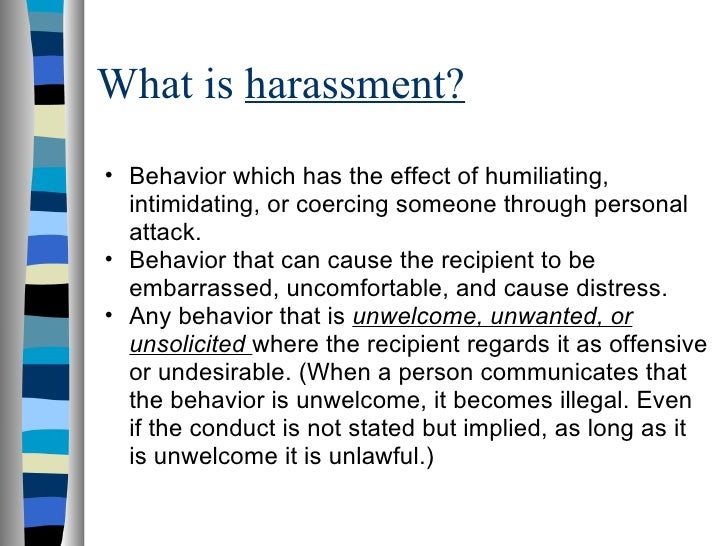 What is harassment?

• Behavior which has the effect of humiliating, intimidating, or coercing someone through personal attack.
• Behavior that can cause the recipient to be embarrassed, uncomfortable, and cause distress.
• Any behavior that is unwelcome, unwanted, or unsolicited where the recipient regards it as offensive or undesirable. (When a person communicates that the behavior is unwelcome, it becomes illegal. Even if the conduct is not stated but implied, as long as it is unwelcome it is unlawful.)